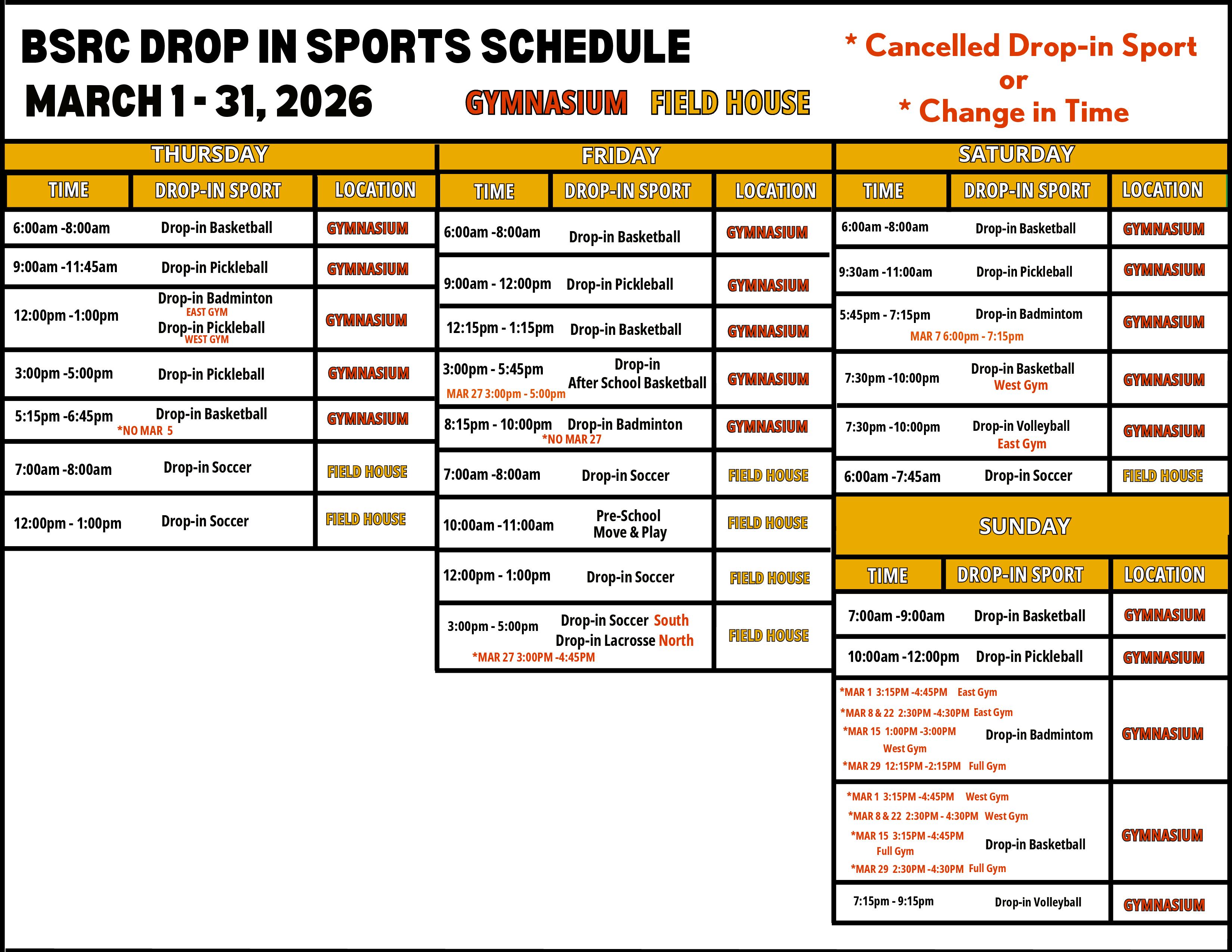 BSRC DROP IN SPORTS SCHEDULE
MARCH 1 - 31, 2026

GYMNASIUM FIELD HOUSE

* Cancelled Drop-in Sport
or
* Change in Time

THURSDAY

| TIME | DROP-IN SPORT | LOCATION |
|---|---|---|
| 6:00am -8:00am | Drop-in Basketball | GYMNASIUM |
| 9:00am -11:45am | Drop-in Pickleball | GYMNASIUM |
| 12:00pm -1:00pm | Drop-in Badminton EAST GYM Drop-in Pickleball WEST GYM | GYMNASIUM |
| 3:00pm -5:00pm | Drop-in Pickleball | GYMNASIUM |
| 5:15pm -6:45pm | Drop-in Basketball *NO MAR 5 | GYMNASIUM |
| 7:00am -8:00am | Drop-in Soccer | FIELD HOUSE |
| 12:00pm - 1:00pm | Drop-in Soccer | FIELD HOUSE |

FRIDAY

| TIME | DROP-IN SPORT | LOCATION |
|---|---|---|
| 6:00am -8:00am | Drop-in Basketball | GYMNASIUM |
| 9:00am - 12:00pm | Drop-in Pickleball | GYMNASIUM |
| 12:15pm - 1:15pm | Drop-in Basketball | GYMNASIUM |
| 3:00pm - 5:45pm MAR 27 3:00pm - 5:00pm | Drop-in After School Basketball | GYMNASIUM |
| 8:15pm - 10:00pm | Drop-in Badminton *NO MAR 27 | GYMNASIUM |
| 7:00am -8:00am | Drop-in Soccer | FIELD HOUSE |
| 10:00am -11:00am | Pre-School Move & Play | FIELD HOUSE |
| 12:00pm - 1:00pm | Drop-in Soccer | FIELD HOUSE |
| 3:00pm - 5:00pm *MAR 27 3:00PM -4:45PM | Drop-in Soccer South Drop-in Lacrosse North | FIELD HOUSE |

SATURDAY

| TIME | DROP-IN SPORT | LOCATION |
|---|---|---|
| 6:00am -8:00am | Drop-in Basketball | GYMNASIUM |
| 9:30am -11:00am | Drop-in Pickleball | GYMNASIUM |
| 5:45pm - 7:15pm MAR 7 6:00pm - 7:15pm | Drop-in Badmintom | GYMNASIUM |
| 7:30pm -10:00pm | Drop-in Basketball West Gym | GYMNASIUM |
| 7:30pm -10:00pm | Drop-in Volleyball East Gym | GYMNASIUM |
| 6:00am -7:45am | Drop-in Soccer | FIELD HOUSE |

SUNDAY

| TIME | DROP-IN SPORT | LOCATION |
|---|---|---|
| 7:00am -9:00am | Drop-in Basketball | GYMNASIUM |
| 10:00am -12:00pm | Drop-in Pickleball | GYMNASIUM |
| *MAR 1 3:15PM -4:45PM East Gym *MAR 8 & 22 2:30PM -4:30PM East Gym *MAR 15 1:00PM -3:00PM West Gym *MAR 29 12:15PM -2:15PM Full Gym | Drop-in Badmintom | GYMNASIUM |
| *MAR 1 3:15PM -4:45PM West Gym *MAR 8 & 22 2:30PM - 4:30PM West Gym *MAR 15 3:15PM -4:45PM Full Gym *MAR 29 2:30PM -4:30PM Full Gym | Drop-in Basketball | GYMNASIUM |
| 7:15pm - 9:15pm | Drop-in Volleyball | GYMNASIUM |